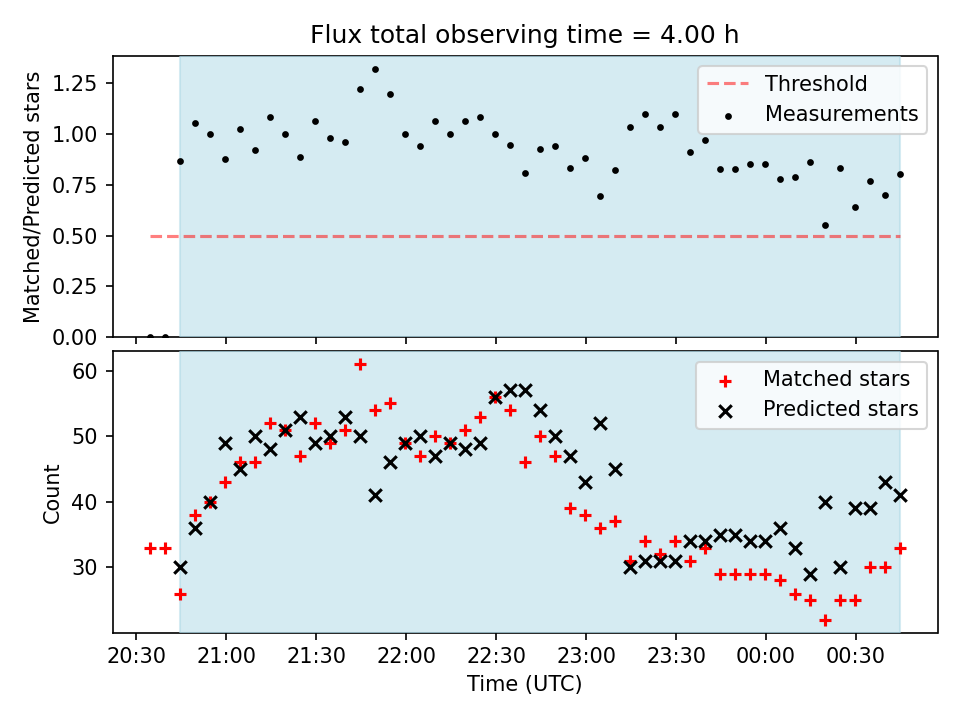 Flux total observing time = 4.00 h

Matched/Predicted stars

1.25
1.00
0.75
0.50
0.25
0.00

Threshold
Measurements

Count

60
50
40
30

Matched stars
Predicted stars

20:30
21:00
21:30
22:00
22:30
23:00
23:30
00:00
00:30

Time (UTC)